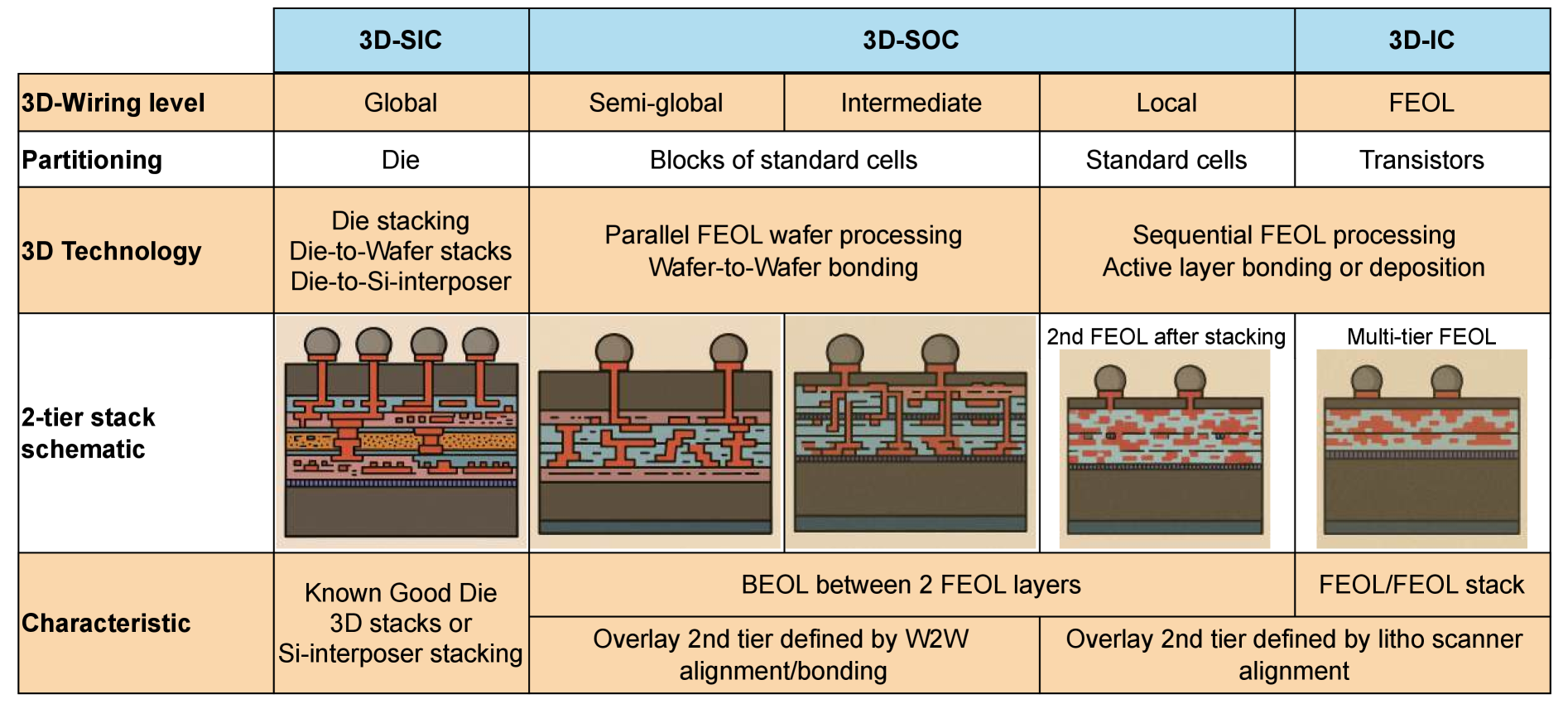 | | 3D-SIC | 3D-SOC | | | 3D-IC |
|---|---|---|---|---|---|
| 3D-Wiring level | Global | Semi-global | Intermediate | Local | FEOL |
| Partitioning | Die | Blocks of standard cells | | Standard cells | Transistors |
| 3D Technology | Die stacking Die-to-Wafer stacks Die-to-Si-interposer | Parallel FEOL wafer processing Wafer-to-Wafer bonding | | Sequential FEOL processing Active layer bonding or deposition | |
| 2-tier stack schematic | | | | 2nd FEOL after stacking | Multi-tier FEOL |
| Characteristic | Known Good Die 3D stacks or Si-interposer stacking | BEOL between 2 FEOL layers | | | FEOL/FEOL stack |
| | | Overlay 2nd tier defined by W2W alignment/bonding | | Overlay 2nd tier defined by litho scanner alignment | |